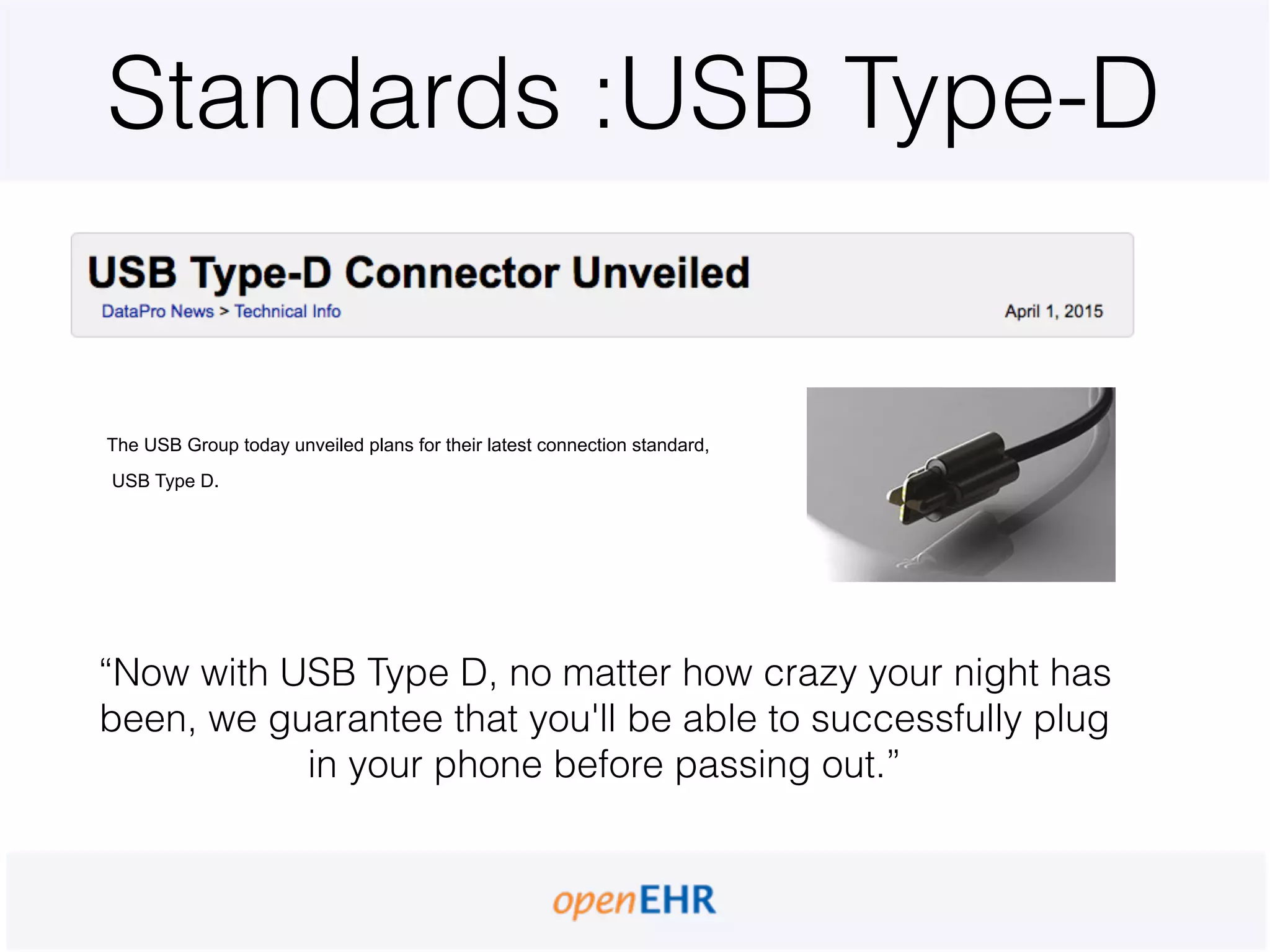 Standards :USB Type-D

USB Type-D Connector Unveiled

DataPro News > Technical Info

April 1, 2015

The USB Group today unveiled plans for their latest connection standard, USB Type D.

“Now with USB Type D, no matter how crazy your night has been, we guarantee that you'll be able to successfully plug in your phone before passing out.”

openEHR